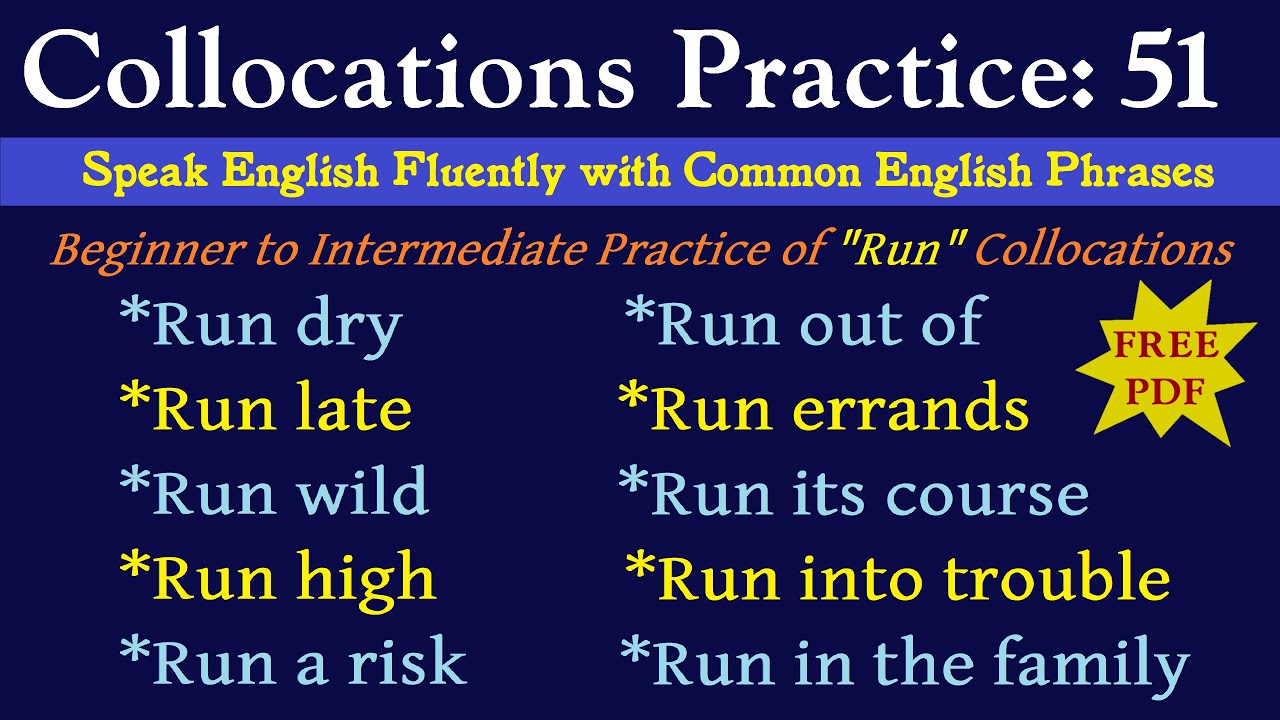 Collocations Practice: 51

Speak English Fluently with Common English Phrases

Beginner to Intermediate Practice of "Run" Collocations

*Run dry
*Run late
*Run wild
*Run high
*Run a risk

*Run out of
*Run errands
*Run its course
*Run into trouble
*Run in the family

FREE PDF